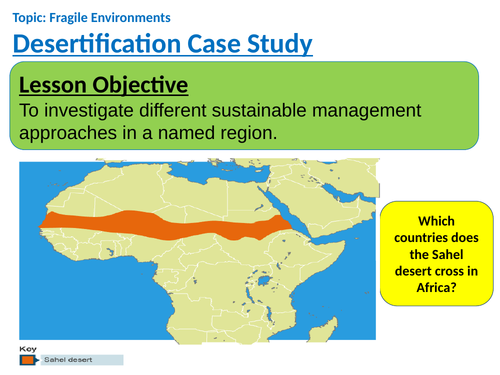 Topic: Fragile Environments

Desertification Case Study

Lesson Objective

To investigate different sustainable management approaches in a named region.

Which countries does the Sahel desert cross in Africa?

Key

Sahel desert